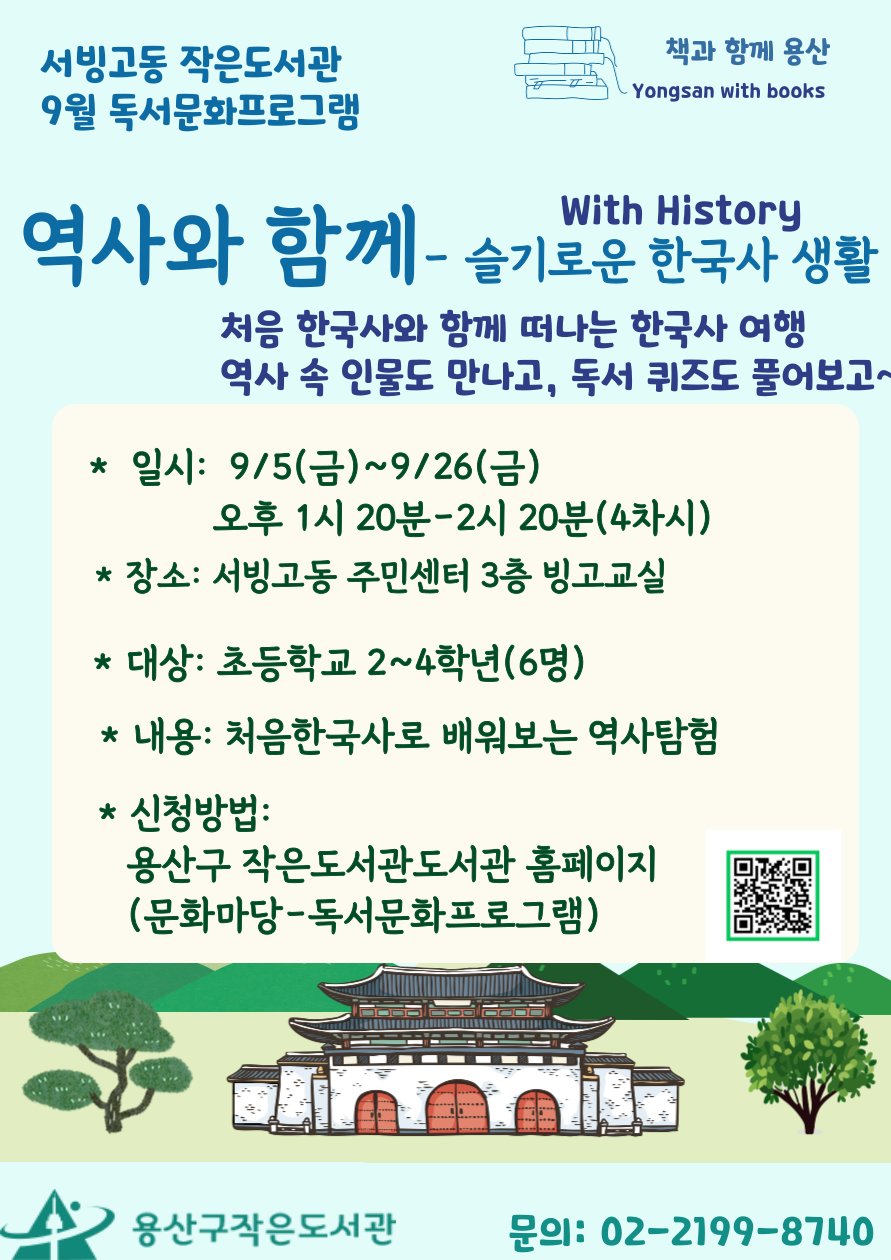 서빙고동 작은도서관
9월 독서문화프로그램

책과 함께 용산
Yongsan with books

With History
역사와 함께- 슬기로운 한국사 생활

처음 한국사와 함께 떠나는 한국사 여행
역사 속 인물도 만나고, 독서 퀴즈도 풀어보고~

* 일시: 9/5(금)~9/26(금)
오후 1시 20분-2시 20분(4차시)

* 장소: 서빙고동 주민센터 3층 빙고교실

* 대상: 초등학교 2~4학년(6명)

* 내용: 처음한국사로 배워보는 역사탐험

* 신청방법:
용산구 작은도서관도서관 홈페이지
(문화마당-독서문화프로그램)

용산구작은도서관

문의: 02-2199-8740